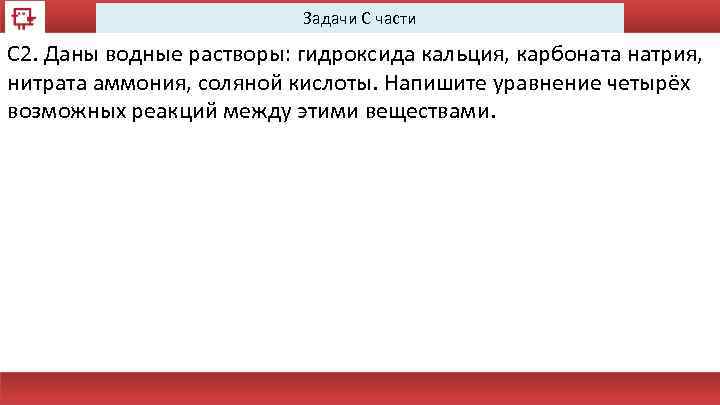 Задачи С части

С2. Даны водные растворы: гидроксида кальция, карбоната натрия, нитрата аммония, соляной кислоты. Напишите уравнение четырёх возможных реакций между этими веществами.